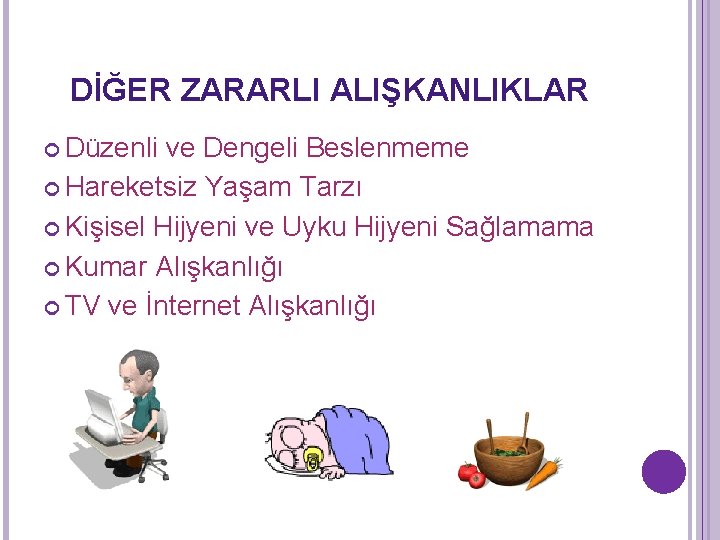 DİĞER ZARARLI ALIŞKANLIKLAR

Düzenli ve Dengeli Beslenmeme
Hareketsiz Yaşam Tarzı
Kişisel Hijyeni ve Uyku Hijyeni Sağlamama
Kumar Alışkanlığı
TV ve İnternet Alışkanlığı